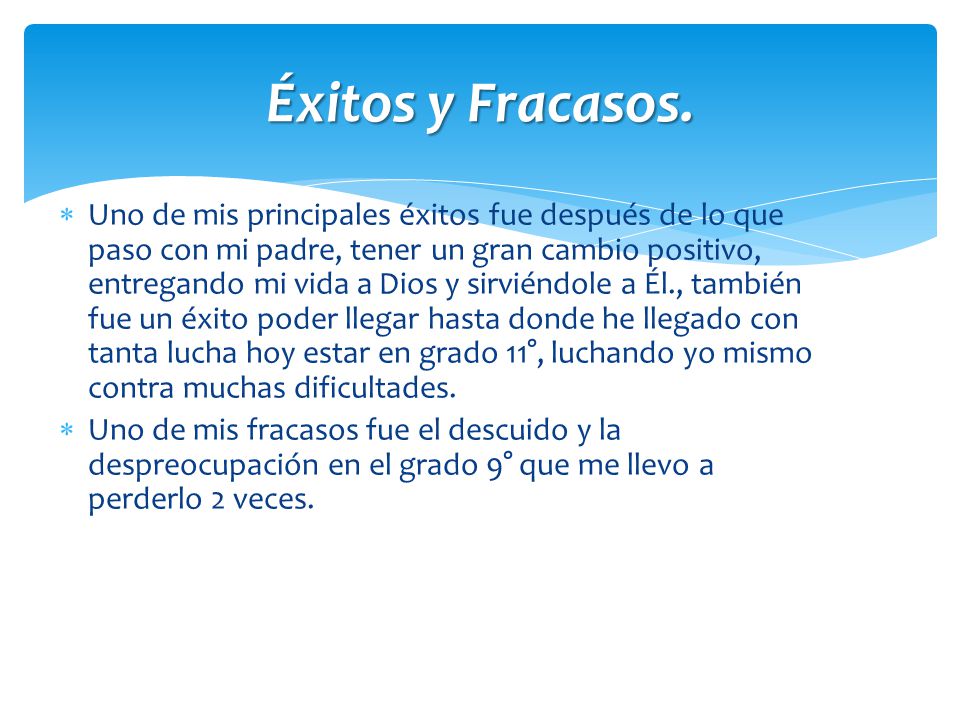 Éxitos y Fracasos.

* Uno de mis principales éxitos fue después de lo que paso con mi padre, tener un gran cambio positivo, entregando mi vida a Dios y sirviéndole a Él., también fue un éxito poder llegar hasta donde he llegado con tanta lucha hoy estar en grado 11°, luchando yo mismo contra muchas dificultades.

* Uno de mis fracasos fue el descuido y la despreocupación en el grado 9° que me llevo a perderlo 2 veces.